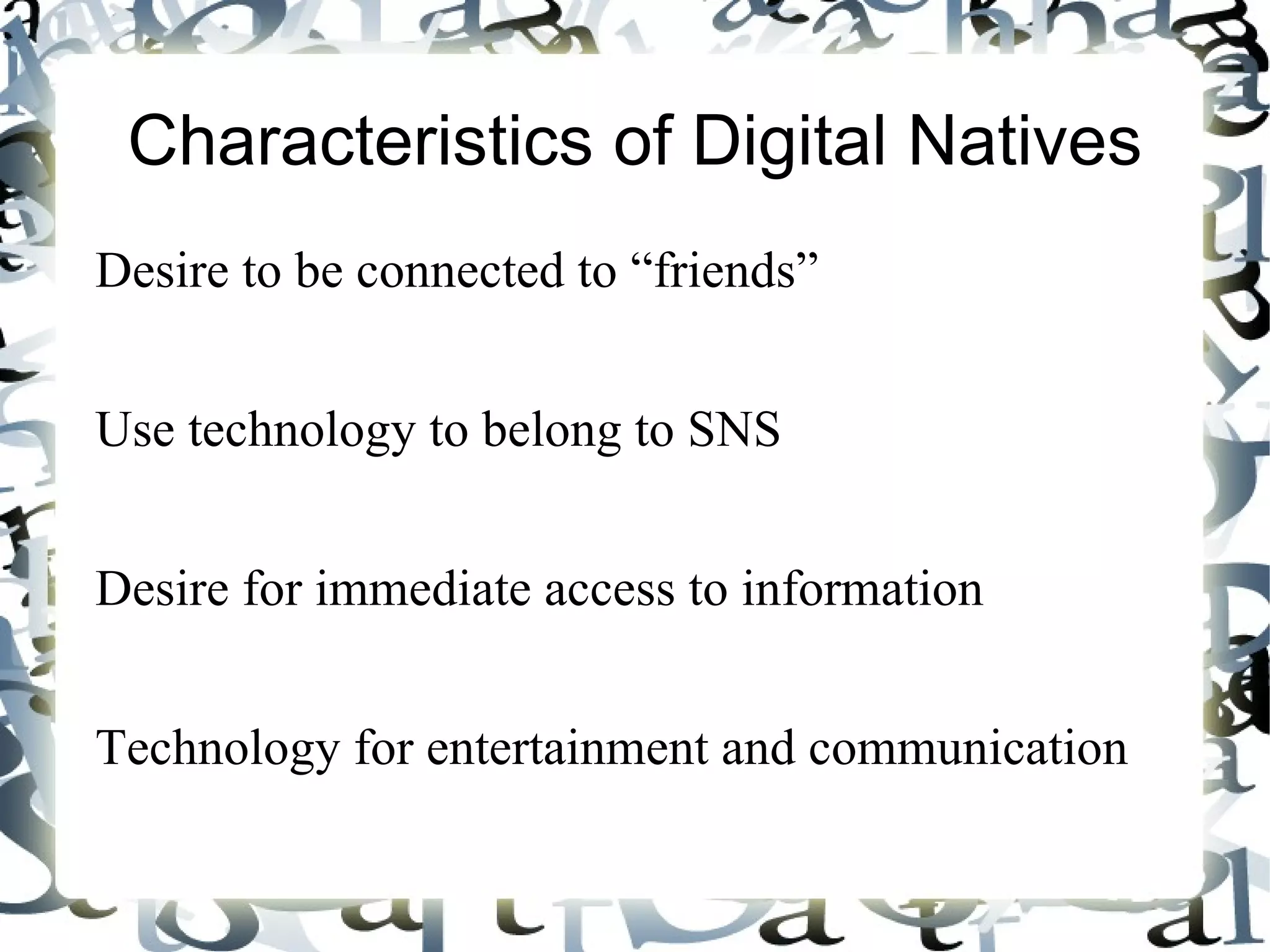 Characteristics of Digital Natives

Desire to be connected to “friends”

Use technology to belong to SNS

Desire for immediate access to information

Technology for entertainment and communication